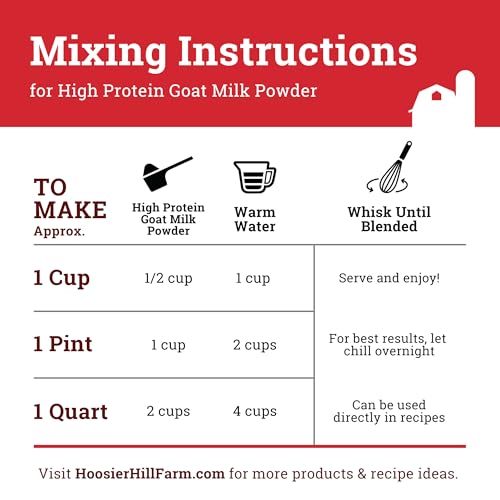 Mixing Instructions

for High Protein Goat Milk Powder

| TO MAKE Approx. | High Protein Goat Milk Powder | Warm Water | Whisk Until Blended |
|---|---|---|---|
| 1 Cup | 1/2 cup | 1 cup | Serve and enjoy! |
| 1 Pint | 1 cup | 2 cups | For best results, let chill overnight |
| 1 Quart | 2 cups | 4 cups | Can be used directly in recipes |

Visit HoosierHillFarm.com for more products & recipe ideas.